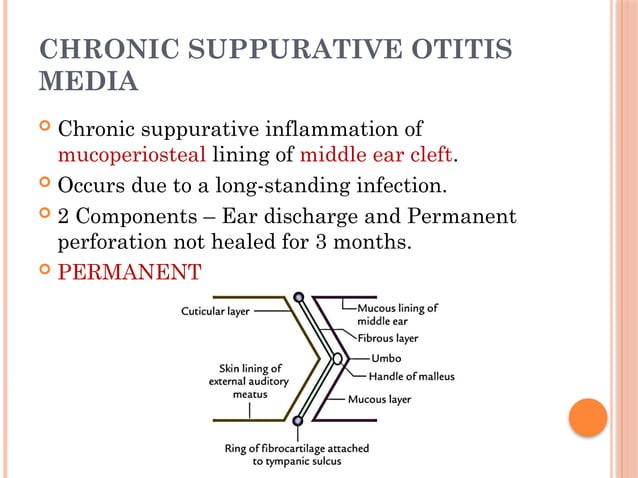 CHRONIC SUPPURATIVE OTITIS MEDIA

Chronic suppurative inflammation of mucoperiosteal lining of middle ear cleft.

Occurs due to a long-standing infection.

2 Components – Ear discharge and Permanent perforation not healed for 3 months.

PERMANENT

Cuticular layer
Skin lining of external auditory meatus
Mucous lining of middle ear
Fibrous layer
Umbo
Handle of malleus
Mucous layer
Ring of fibrocartilage attached to tympanic sulcus